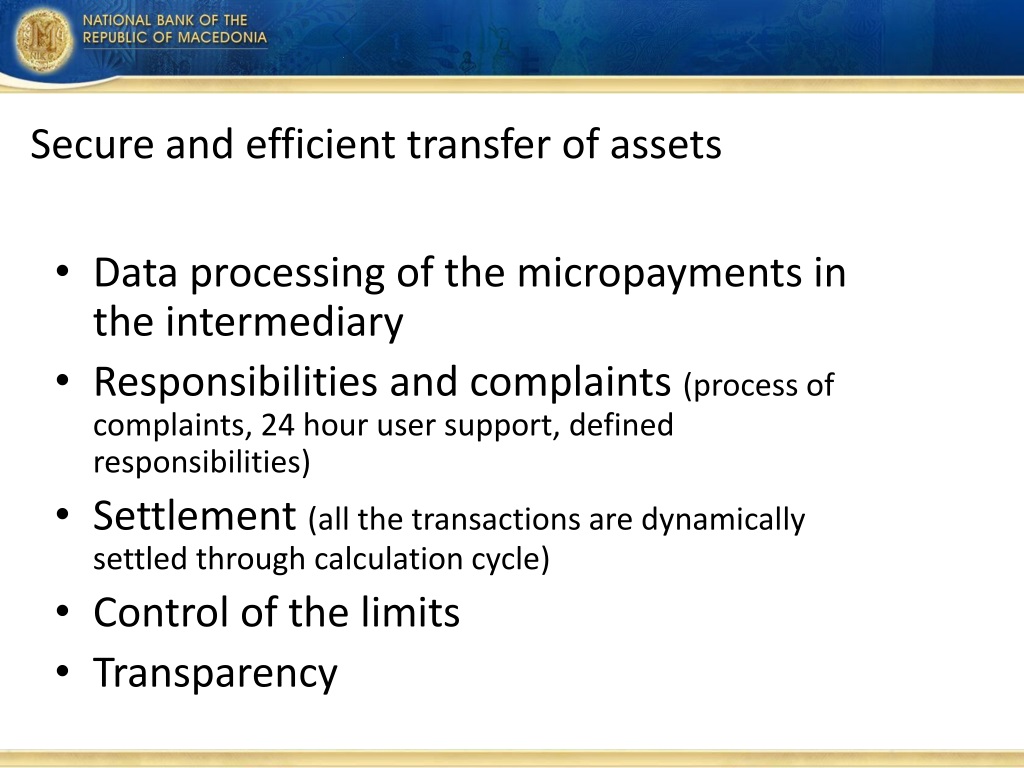 NATIONAL BANK OF THE REPUBLIC OF MACEDONIA

Secure and efficient transfer of assets

• Data processing of the micropayments in the intermediary
• Responsibilities and complaints (process of complaints, 24 hour user support, defined responsibilities)
• Settlement (all the transactions are dynamically settled through calculation cycle)
• Control of the limits
• Transparency